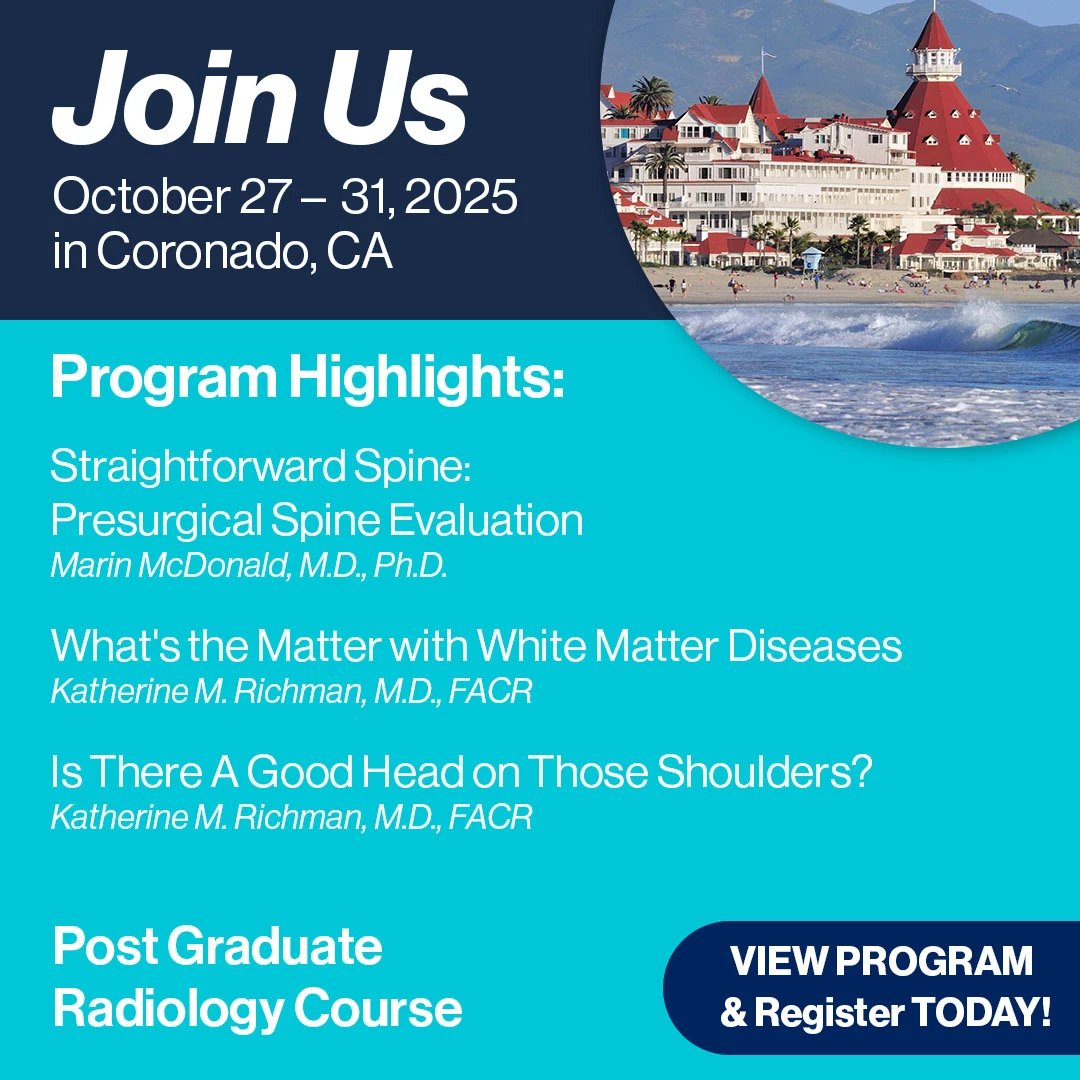 Join Us
October 27 – 31, 2025
in Coronado, CA

Program Highlights:

Straightforward Spine:
Presurgical Spine Evaluation
Marin McDonald, M.D., Ph.D.

What's the Matter with White Matter Diseases
Katherine M. Richman, M.D., FACR

Is There A Good Head on Those Shoulders?
Katherine M. Richman, M.D., FACR

Post Graduate
Radiology Course

VIEW PROGRAM
& Register TODAY!